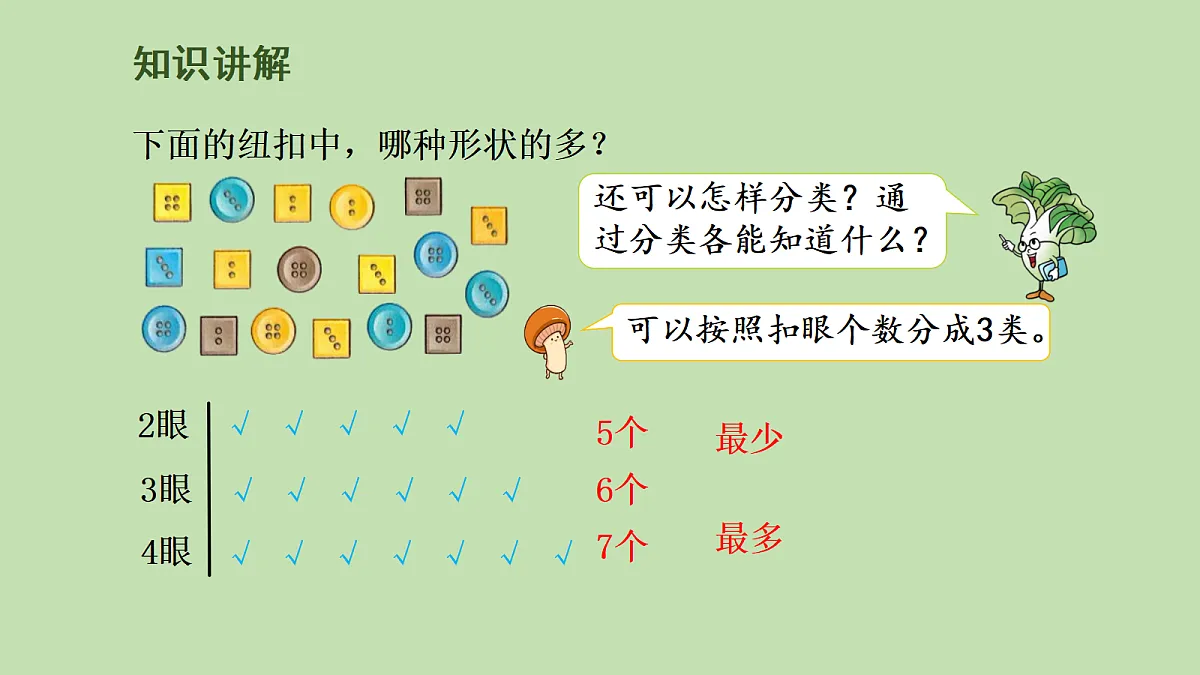 知识讲解

下面的纽扣中，哪种形状的多？

还可以怎样分类？通过分类各能知道什么？

可以按照扣眼个数分成3类。

2眼 √ √ √ √ √ 5个 最少

3眼 √ √ √ √ √ √ 6个

4眼 √ √ √ √ √ √ √ 7个 最多